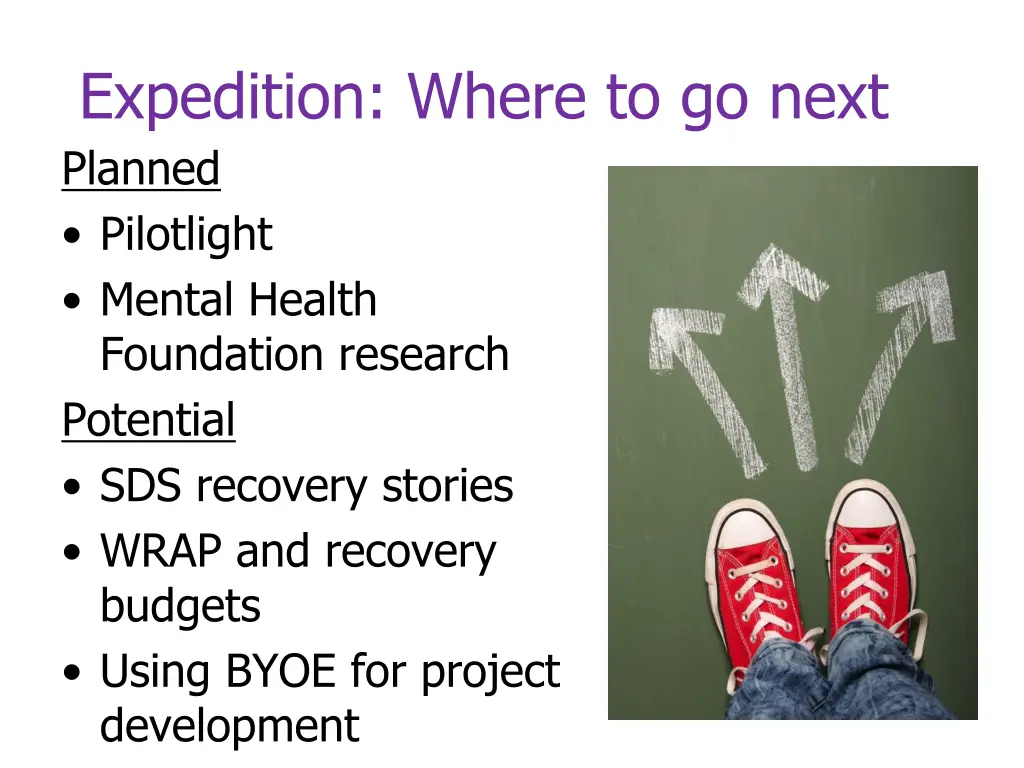 Expedition: Where to go next

Planned
• Pilotlight
• Mental Health Foundation research

Potential
• SDS recovery stories
• WRAP and recovery budgets
• Using BYOE for project development